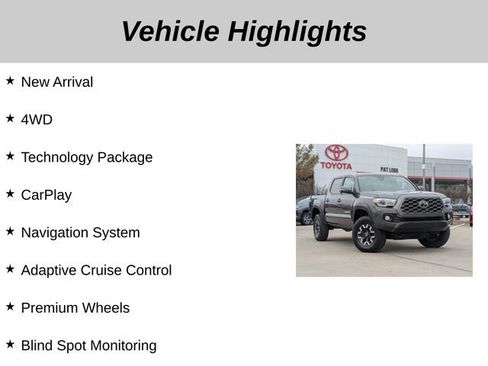 Vehicle Highlights

★ New Arrival

★ 4WD

★ Technology Package

★ CarPlay

★ Navigation System

★ Adaptive Cruise Control

★ Premium Wheels

★ Blind Spot Monitoring

TOYOTA

PAT LOBB